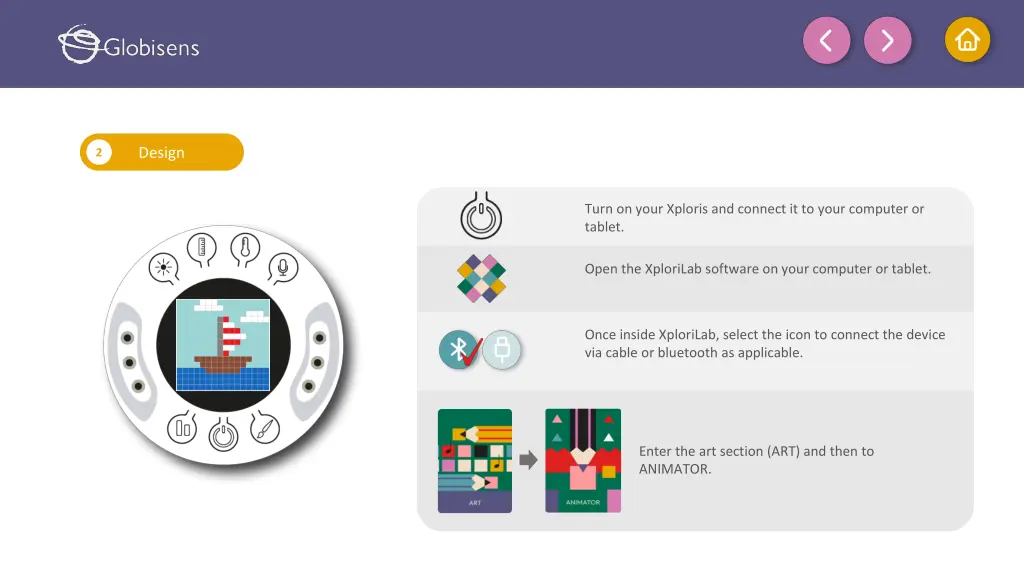 Globisens

2 Design

Turn on your Xploris and connect it to your computer or tablet.

Open the XploriLab software on your computer or tablet.

Once inside XploriLab, select the icon to connect the device via cable or bluetooth as applicable.

ART

ANIMATOR

Enter the art section (ART) and then to ANIMATOR.